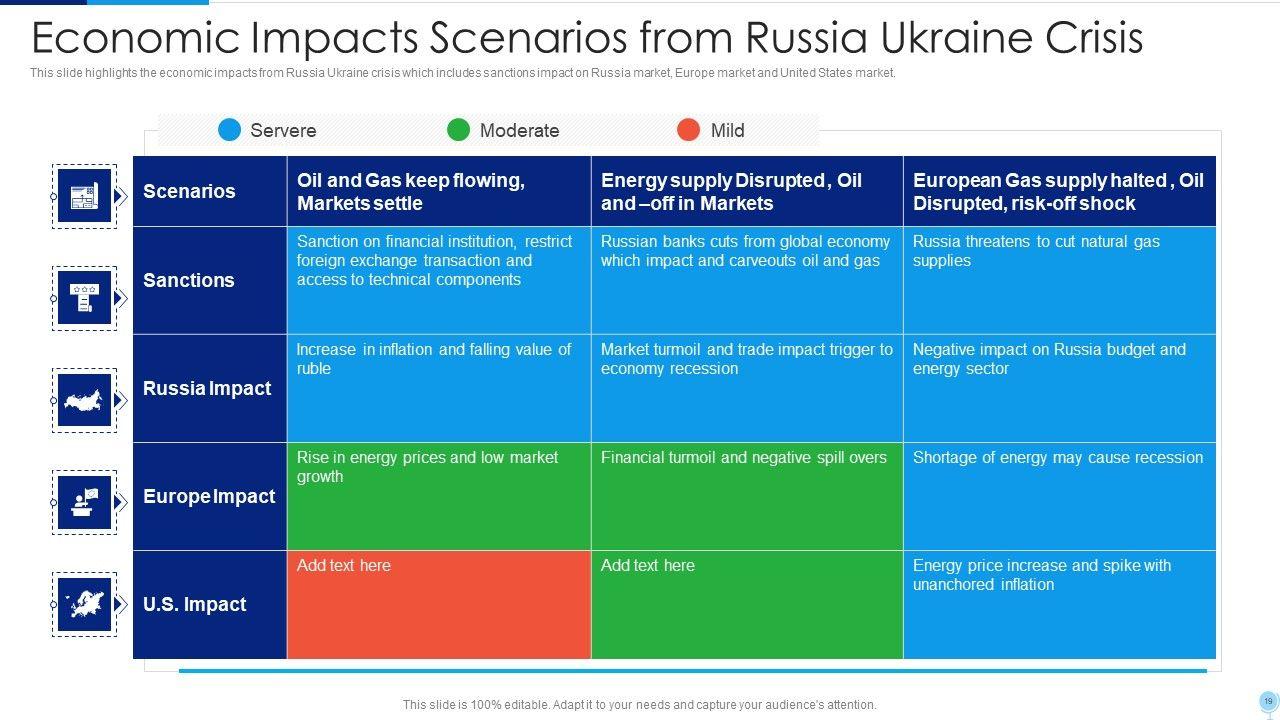 Economic Impacts Scenarios from Russia Ukraine Crisis

This slide highlights the economic impacts from Russia Ukraine crisis which includes sanctions impact on Russia market, Europe market and United States market.

Servere Moderate Mild

| Scenarios | Oil and Gas keep flowing, Markets settle | Energy supply Disrupted , Oil and –off in Markets | European Gas supply halted , Oil Disrupted, risk-off shock |
|---|---|---|---|
| Sanctions | Sanction on financial institution, restrict foreign exchange transaction and access to technical components | Russian banks cuts from global economy which impact and carveouts oil and gas | Russia threatens to cut natural gas supplies |
| Russia Impact | Increase in inflation and falling value of ruble | Market turmoil and trade impact trigger to economy recession | Negative impact on Russia budget and energy sector |
| Europe Impact | Rise in energy prices and low market growth | Financial turmoil and negative spill overs | Shortage of energy may cause recession |
| U.S. Impact | Add text here | Add text here | Energy price increase and spike with unanchored inflation |

This slide is 100% editable. Adapt it to your needs and capture your audience's attention.

19